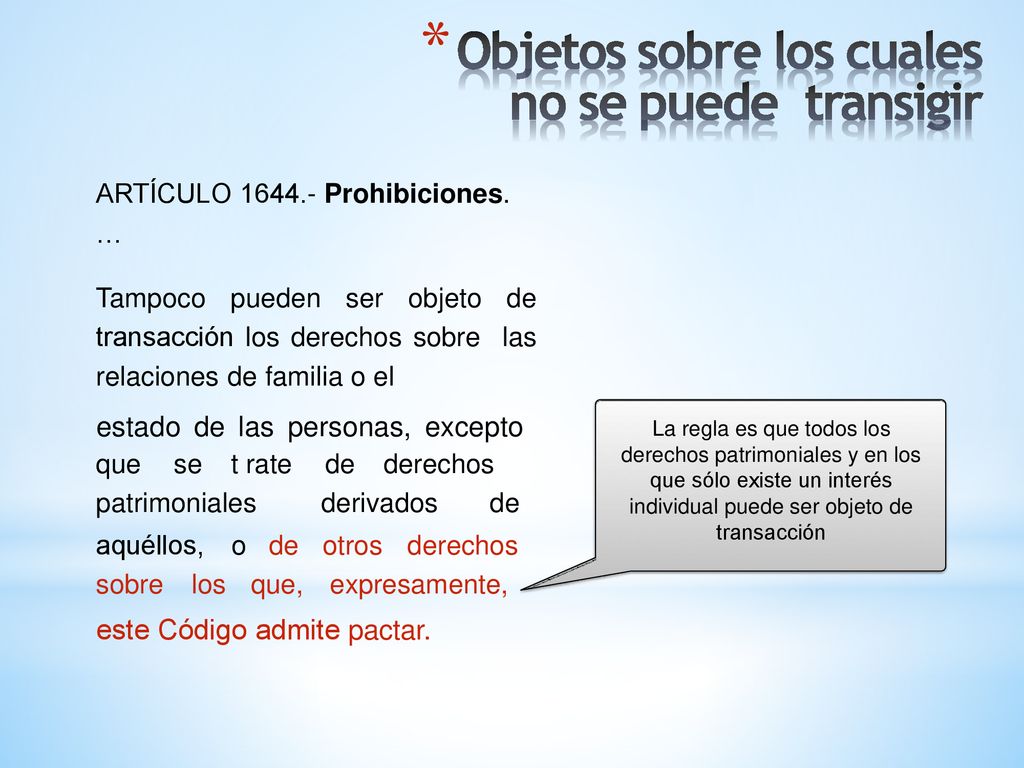 * Objetos sobre los cuales no se puede transigir

ARTÍCULO 1644.- Prohibiciones.
…

Tampoco pueden ser objeto de transacción los derechos sobre las relaciones de familia o el

estado de las personas, excepto que se t rate de derechos patrimoniales derivados de aquéllos, o de otros derechos sobre los que, expresamente, este Código admite pactar.

La regla es que todos los derechos patrimoniales y en los que sólo existe un interés individual puede ser objeto de transacción